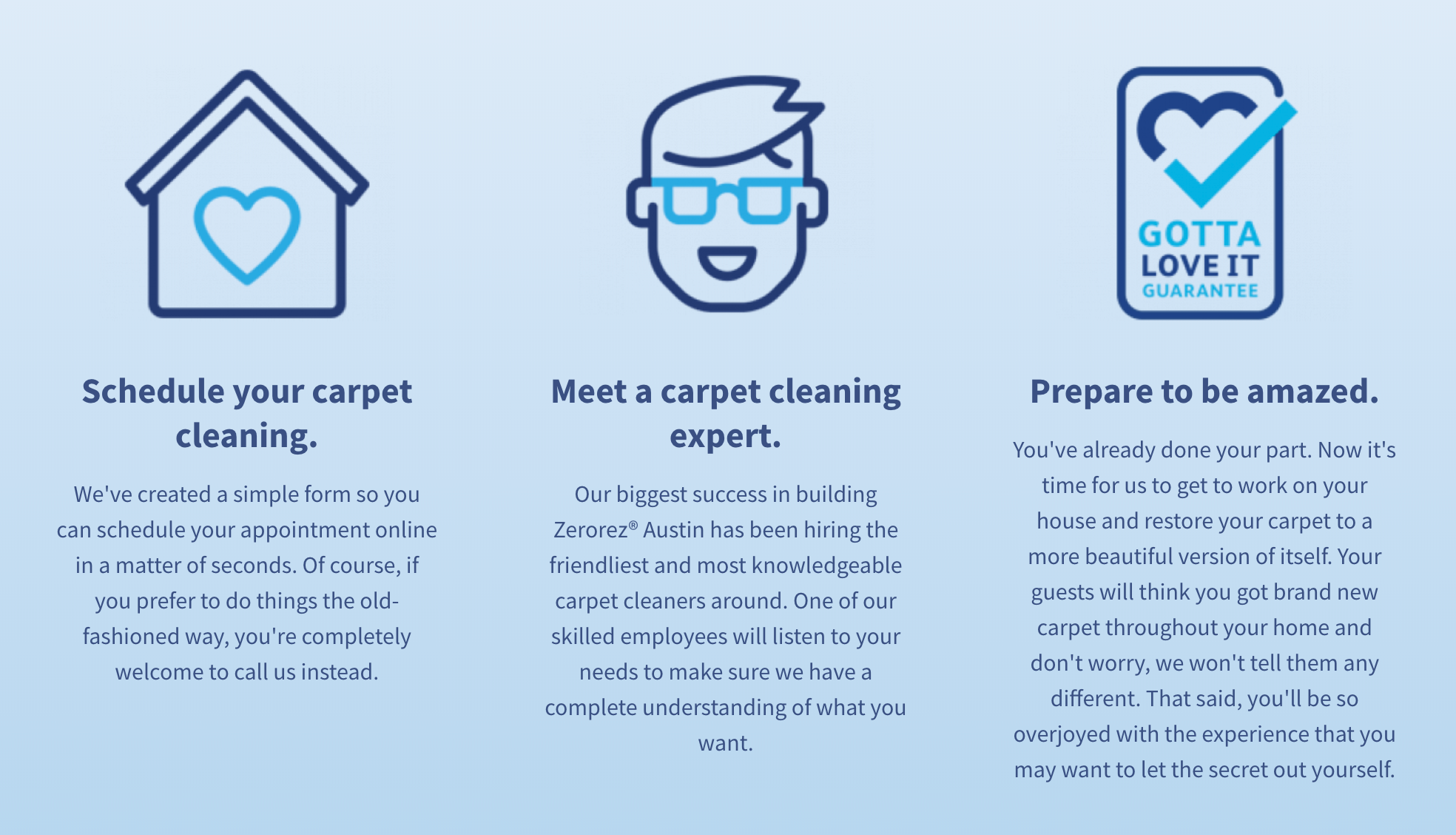 Schedule your carpet cleaning.

We've created a simple form so you can schedule your appointment online in a matter of seconds. Of course, if you prefer to do things the old-fashioned way, you're completely welcome to call us instead.

Meet a carpet cleaning expert.

Our biggest success in building Zerorez® Austin has been hiring the friendliest and most knowledgeable carpet cleaners around. One of our skilled employees will listen to your needs to make sure we have a complete understanding of what you want.

GOTTA LOVE IT GUARANTEE

Prepare to be amazed.

You've already done your part. Now it's time for us to get to work on your house and restore your carpet to a more beautiful version of itself. Your guests will think you got brand new carpet throughout your home and don't worry, we won't tell them any different. That said, you'll be so overjoyed with the experience that you may want to let the secret out yourself.